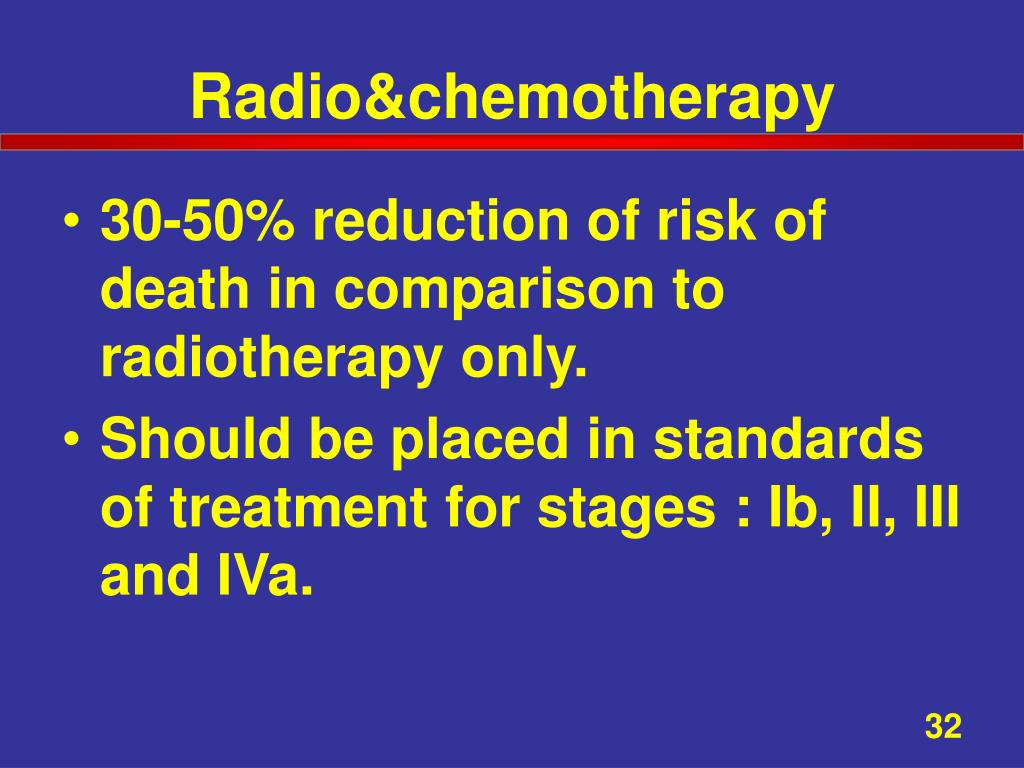 Radio&chemotherapy

• 30-50% reduction of risk of death in comparison to radiotherapy only.
• Should be placed in standards of treatment for stages : Ib, II, III and IVa.

32